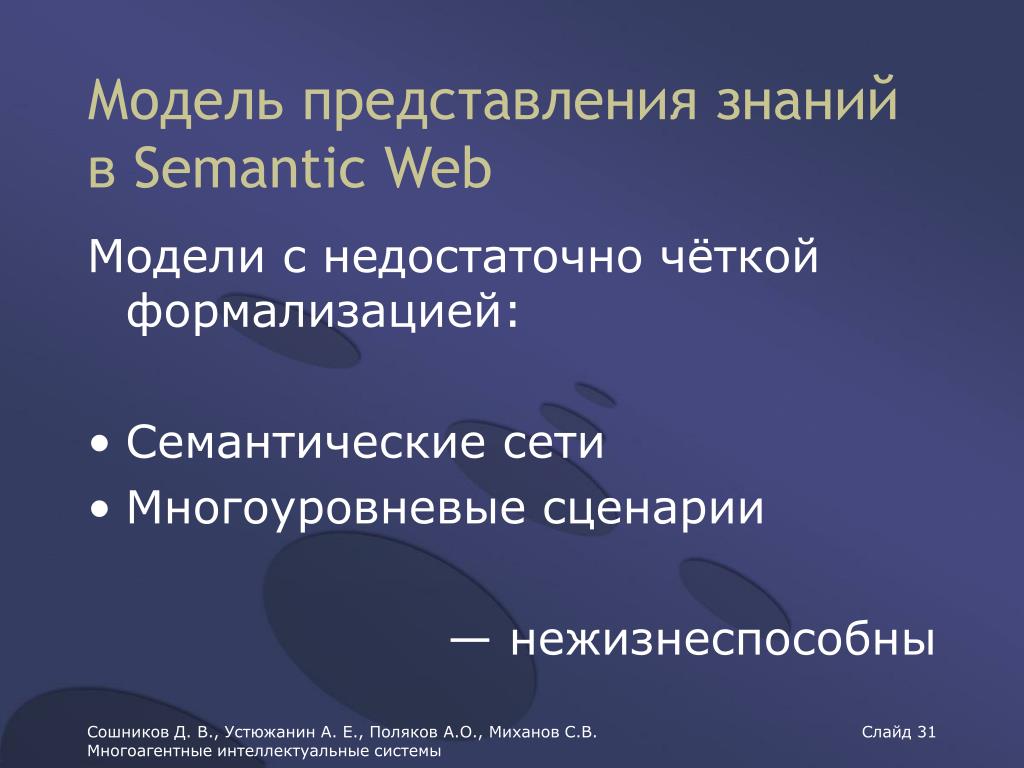 Модель представления знаний в Semantic Web

Модели с недостаточно чёткой формализацией:

• Семантические сети
• Многоуровневые сценарии

— нежизнеспособны

Сошников Д. В., Устюжанин А. Е., Поляков А.О., Миханов С.В.
Многоагентные интеллектуальные системы

Слайд 31